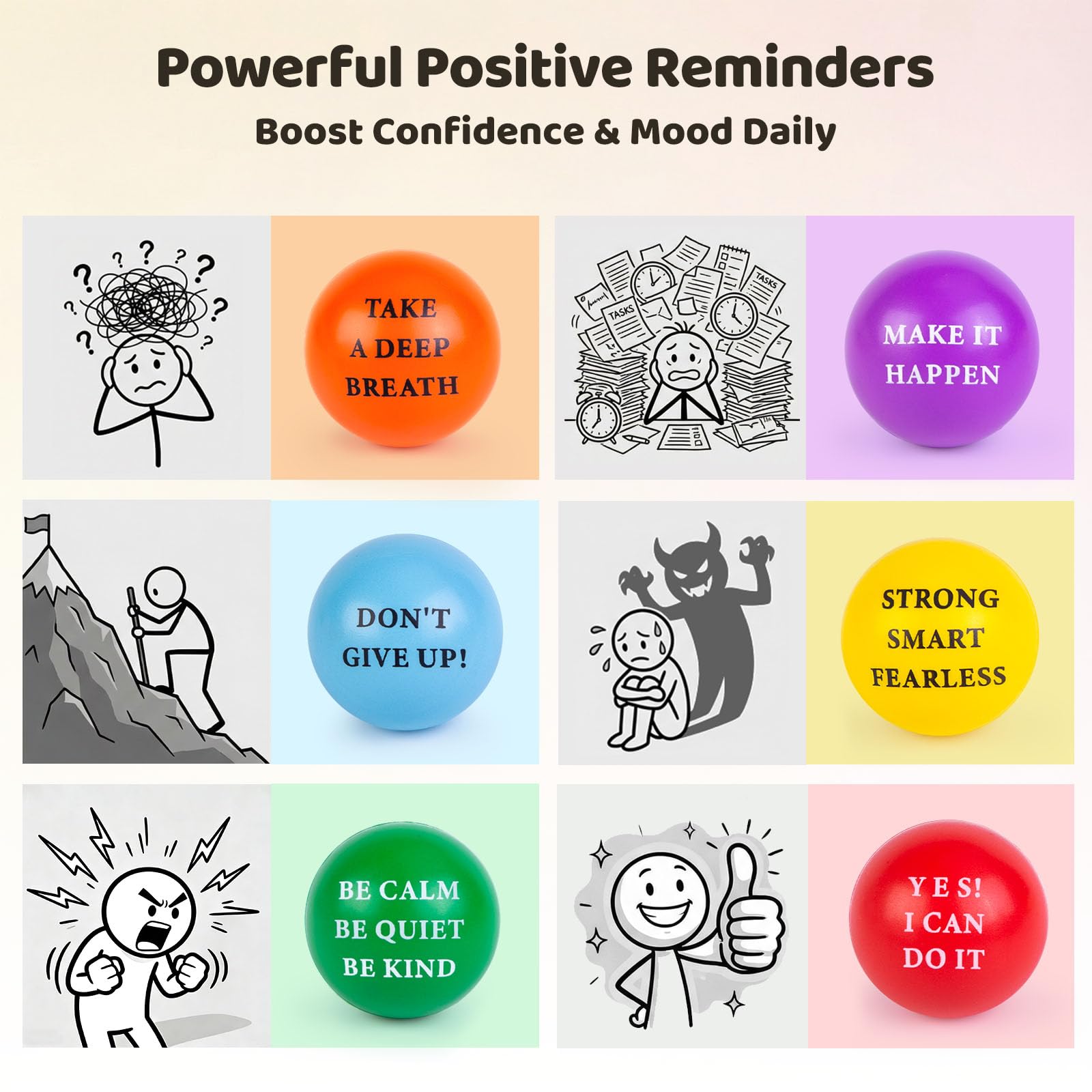 Powerful Positive Reminders
Boost Confidence & Mood Daily

TAKE A DEEP BREATH

TASKS
TASKS

MAKE IT HAPPEN

DON'T GIVE UP!

STRONG SMART FEARLESS

BE CALM BE QUIET BE KIND

YES! I CAN DO IT